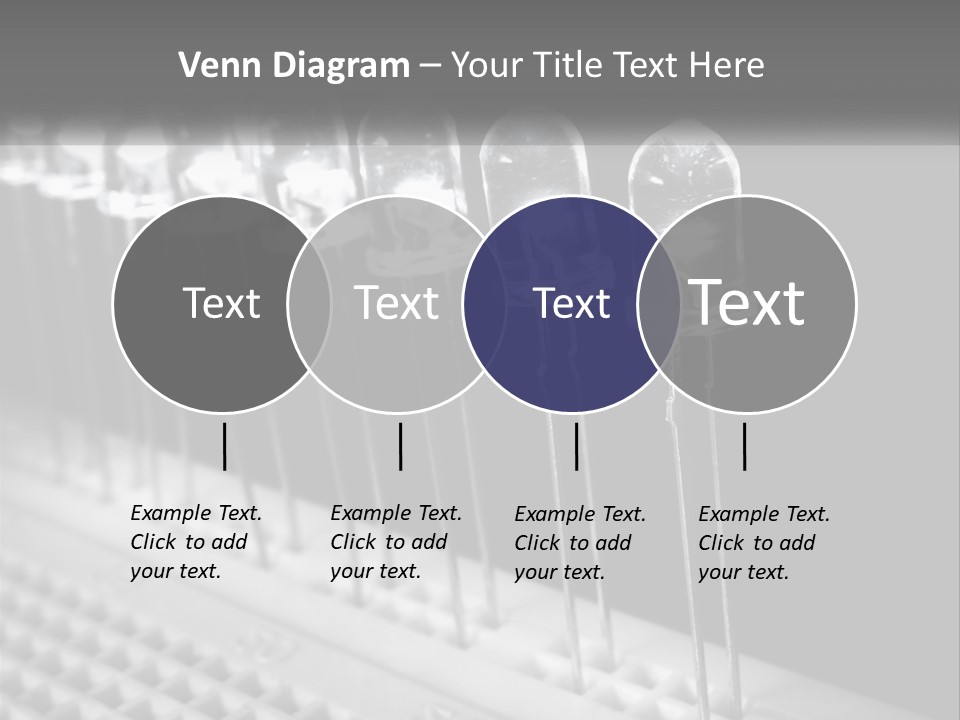 Venn Diagram – Your Title Text Here

Text

Text

Text

Text

Example Text. Click to add your text.

Example Text. Click to add your text.

Example Text. Click to add your text.

Example Text. Click to add your text.